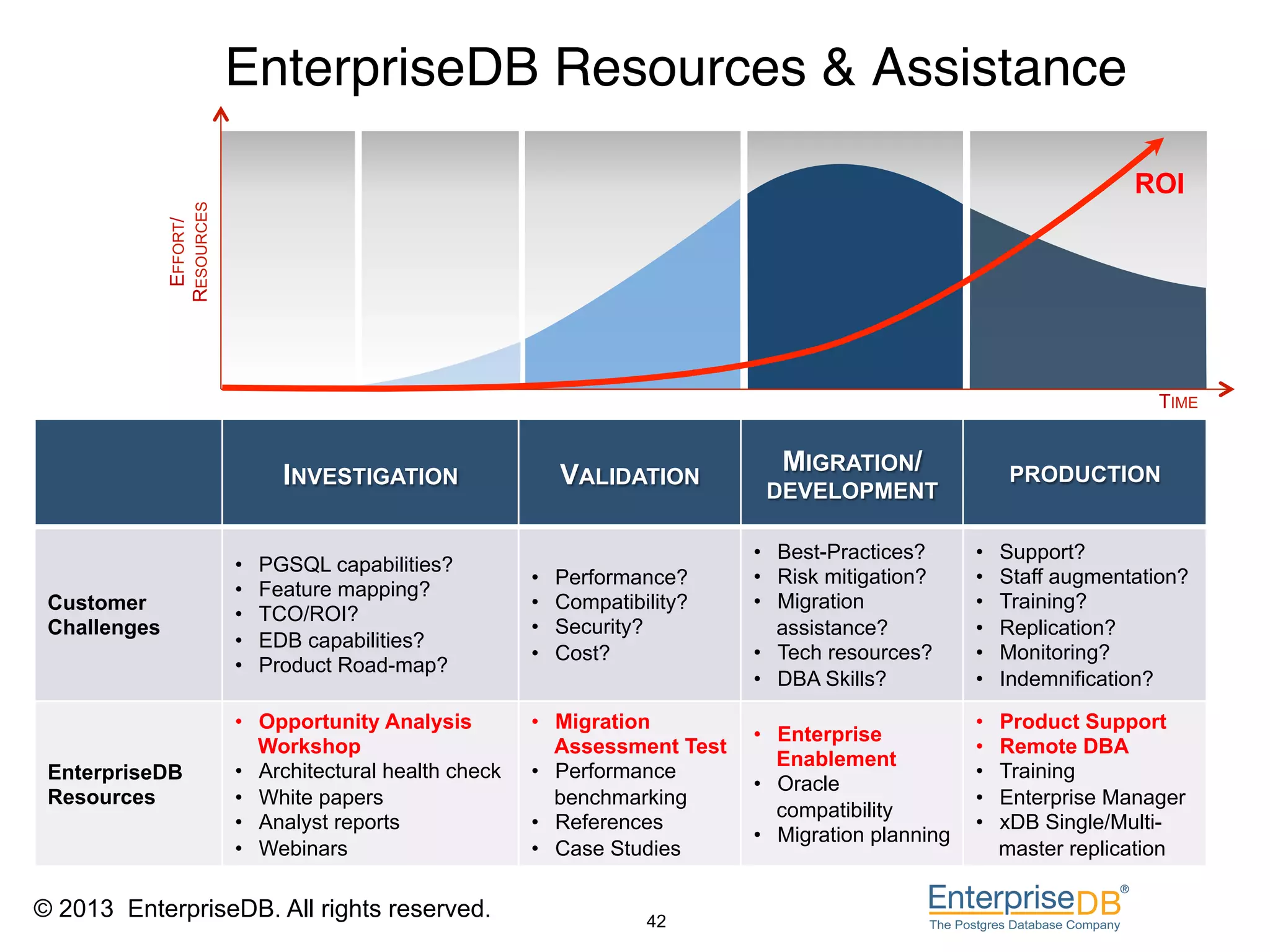 EnterpriseDB Resources & Assistance

EFFORT/ RESOURCES

ROI

TIME

| | INVESTIGATION | VALIDATION | MIGRATION/ DEVELOPMENT | PRODUCTION |
|---|---|---|---|---|
| Customer Challenges | • PGSQL capabilities? • Feature mapping? • TCO/ROI? • EDB capabilities? • Product Road-map? | • Performance? • Compatibility? • Security? • Cost? | • Best-Practices? • Risk mitigation? • Migration assistance? • Tech resources? • DBA Skills? | • Support? • Staff augmentation? • Training? • Replication? • Monitoring? • Indemnification? |
| EnterpriseDB Resources | • Opportunity Analysis Workshop • Architectural health check • White papers • Analyst reports • Webinars | • Migration Assessment Test • Performance benchmarking • References • Case Studies | • Enterprise Enablement • Oracle compatibility • Migration planning | • Product Support • Remote DBA • Training • Enterprise Manager • xDB Single/Multi-master replication |

© 2013 EnterpriseDB. All rights reserved.

42

EnterpriseDB®
The Postgres Database Company